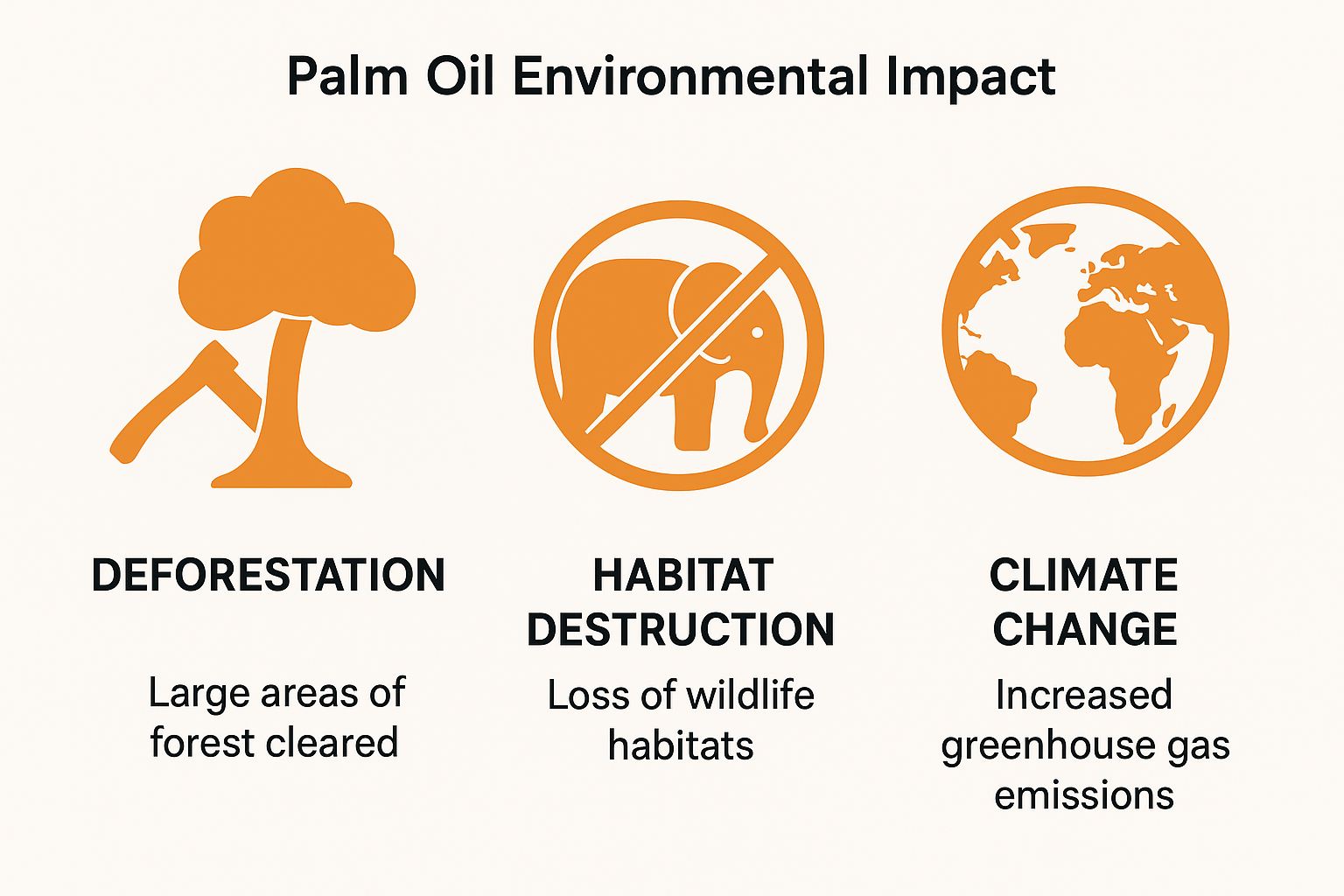 Palm Oil Environmental Impact

DEFORESTATION

Large areas of forest cleared

HABITAT DESTRUCTION

Loss of wildlife habitats

CLIMATE CHANGE

Increased greenhouse gas emissions